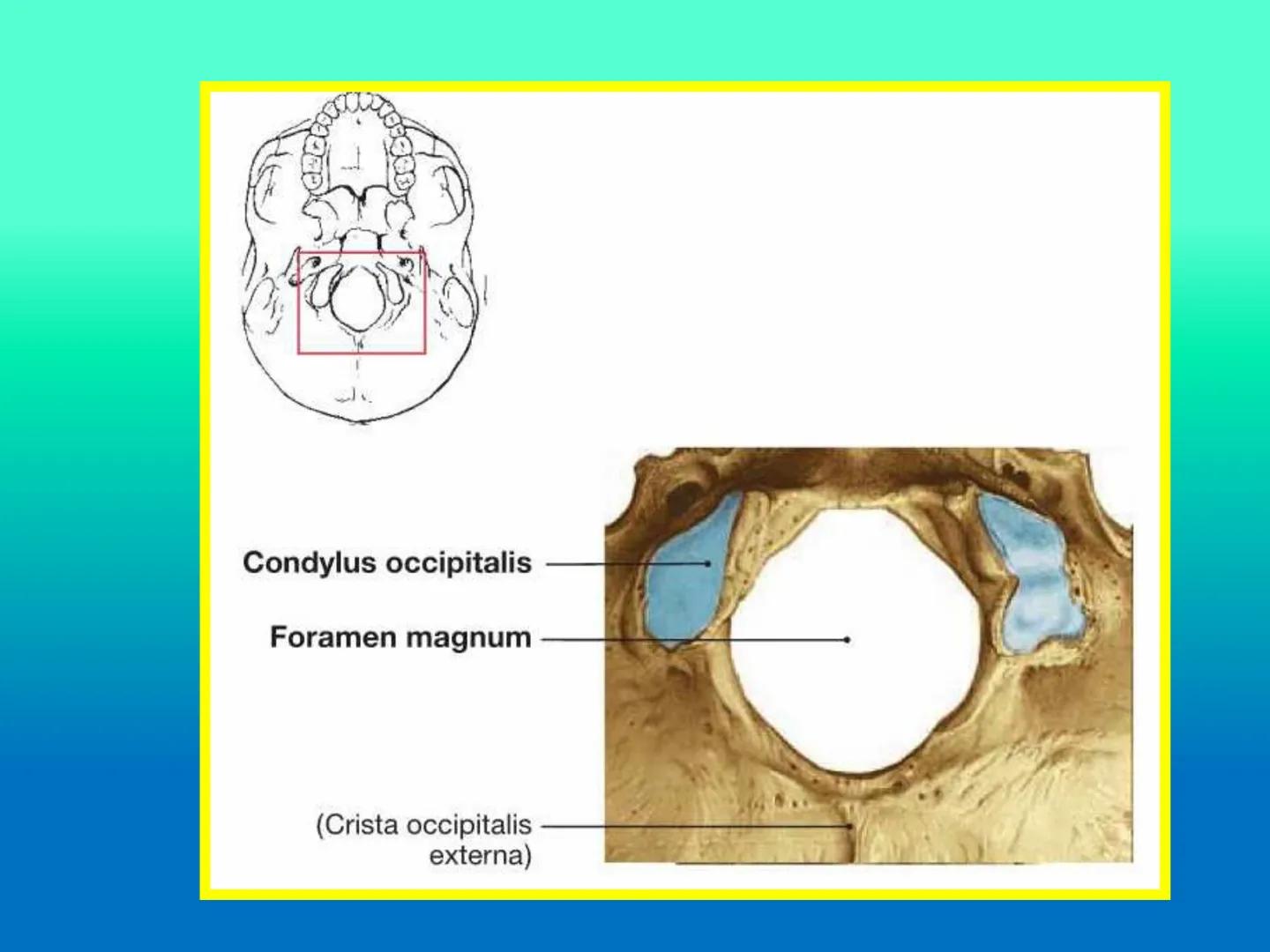 Condylus occipitalis

Foramen magnum

(Crista occipitalis externa)